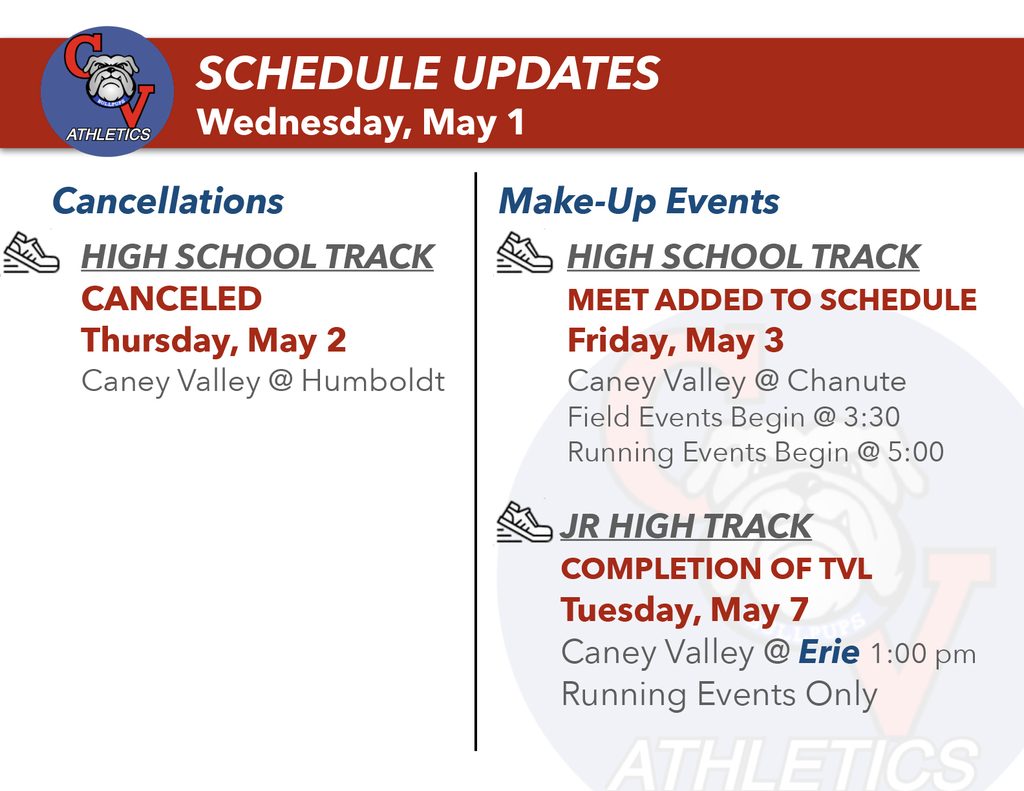 CV BULLPUPS ATHLETICS

SCHEDULE UPDATES
Wednesday, May 1

Cancellations

HIGH SCHOOL TRACK
CANCELED
Thursday, May 2
Caney Valley @ Humboldt

Make-Up Events

HIGH SCHOOL TRACK
MEET ADDED TO SCHEDULE
Friday, May 3
Caney Valley @ Chanute
Field Events Begin @ 3:30
Running Events Begin @ 5:00

JR HIGH TRACK
COMPLETION OF TVL
Tuesday, May 7
Caney Valley @ Erie 1:00 pm
Running Events Only

ATHLETICS